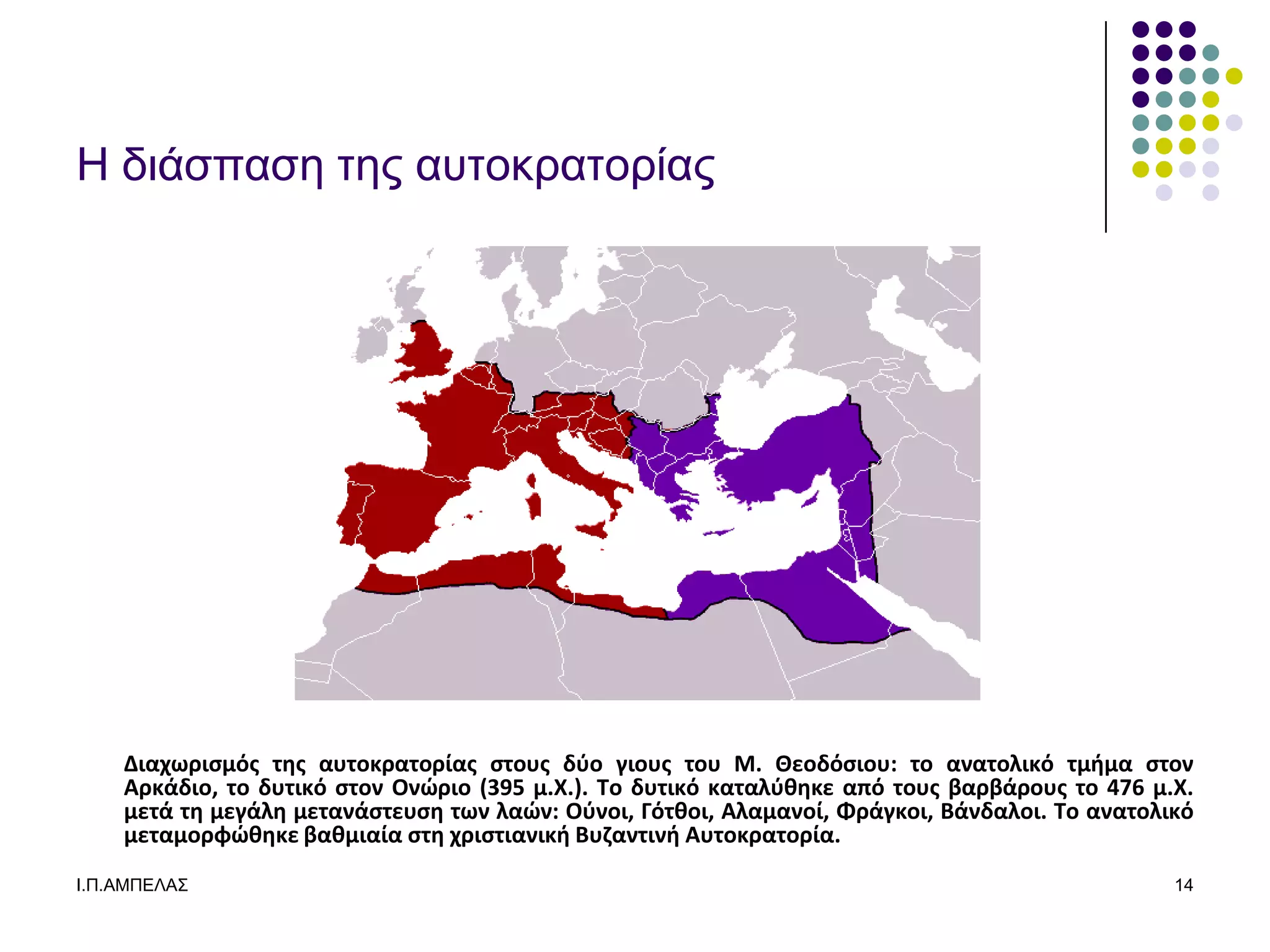 Η διάσπαση της αυτοκρατορίας

Διαχωρισμός της αυτοκρατορίας στους δύο γιους του Μ. Θεοδόσιου: το ανατολικό τμήμα στον Αρκάδιο, το δυτικό στον Ονώριο (395 μ.Χ.). Το δυτικό καταλύθηκε από τους βαρβάρους το 476 μ.Χ. μετά τη μεγάλη μετανάστευση των λαών: Ούνοι, Γότθοι, Αλαμανοί, Φράγκοι, Βάνδαλοι. Το ανατολικό μεταμορφώθηκε βαθμιαία στη χριστιανική Βυζαντινή Αυτοκρατορία.

Ι.Π.ΑΜΠΕΛΑΣ

14